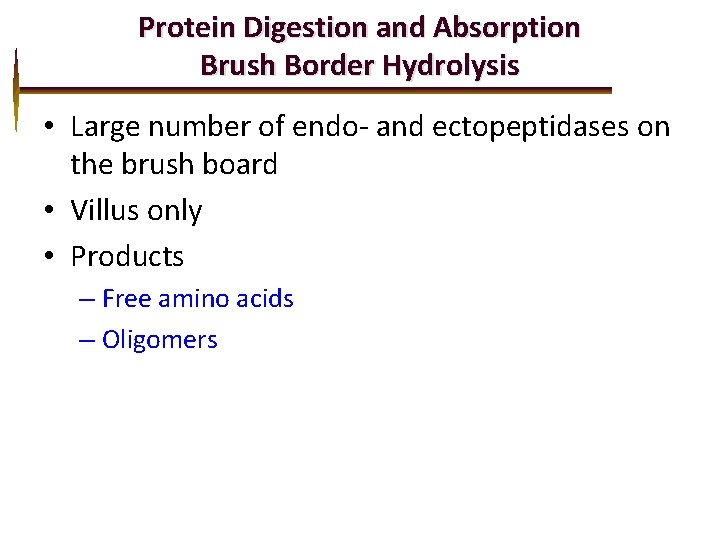 Protein Digestion and Absorption
Brush Border Hydrolysis

• Large number of endo- and ectopeptidases on the brush board
• Villus only
• Products
– Free amino acids
– Oligomers